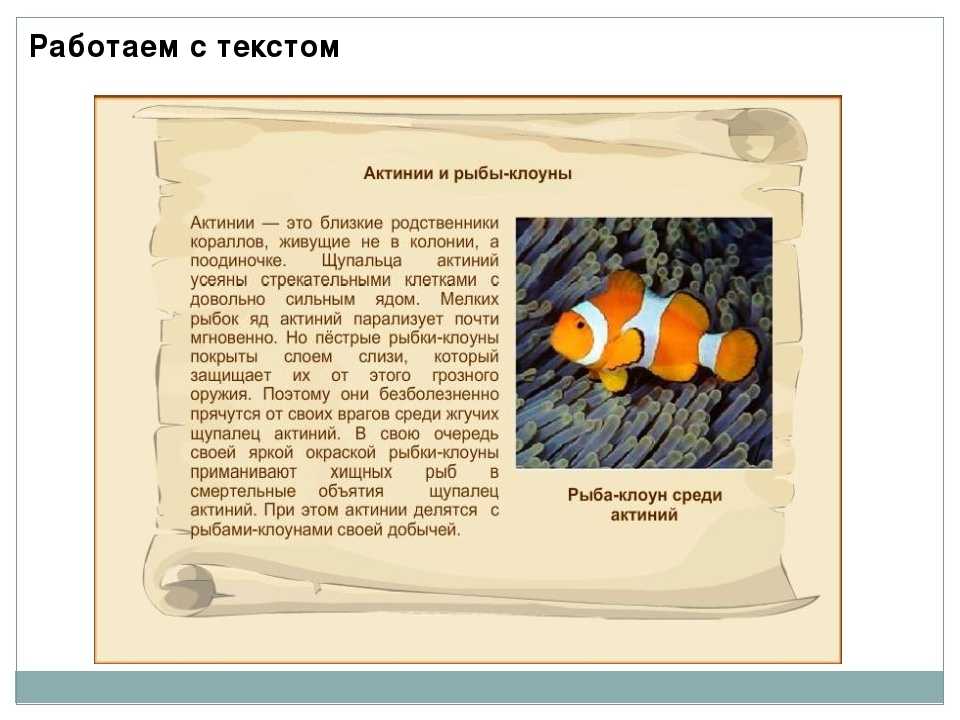 Работаем с текстом

Актинии и рыбы-клоуны

Актинии — это близкие родственники кораллов, живущие не в колонии, а поодиночке. Щупальца актиний усеяны стрекательными клетками с довольно сильным ядом. Мелких рыбок яд актиний парализует почти мгновенно. Но пёстрые рыбки-клоуны покрыты слоем слизи, который защищает их от этого грозного оружия. Поэтому они безболезненно прячутся от своих врагов среди жгучих щупалец актиний. В свою очередь своей яркой окраской рыбки-клоуны приманивают хищных рыб в смертельные объятия щупалец актиний. При этом актинии делятся с рыбами-клоунами своей добычей.

Рыба-клоун среди актиний